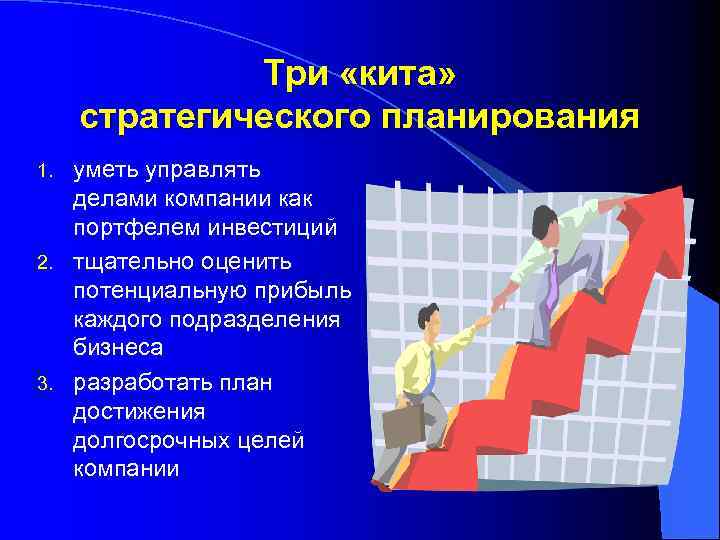 Три «кита» стратегического планирования

1. уметь управлять делами компании как портфелем инвестиций
2. тщательно оценить потенциальную прибыль каждого подразделения бизнеса
3. разработать план достижения долгосрочных целей компании